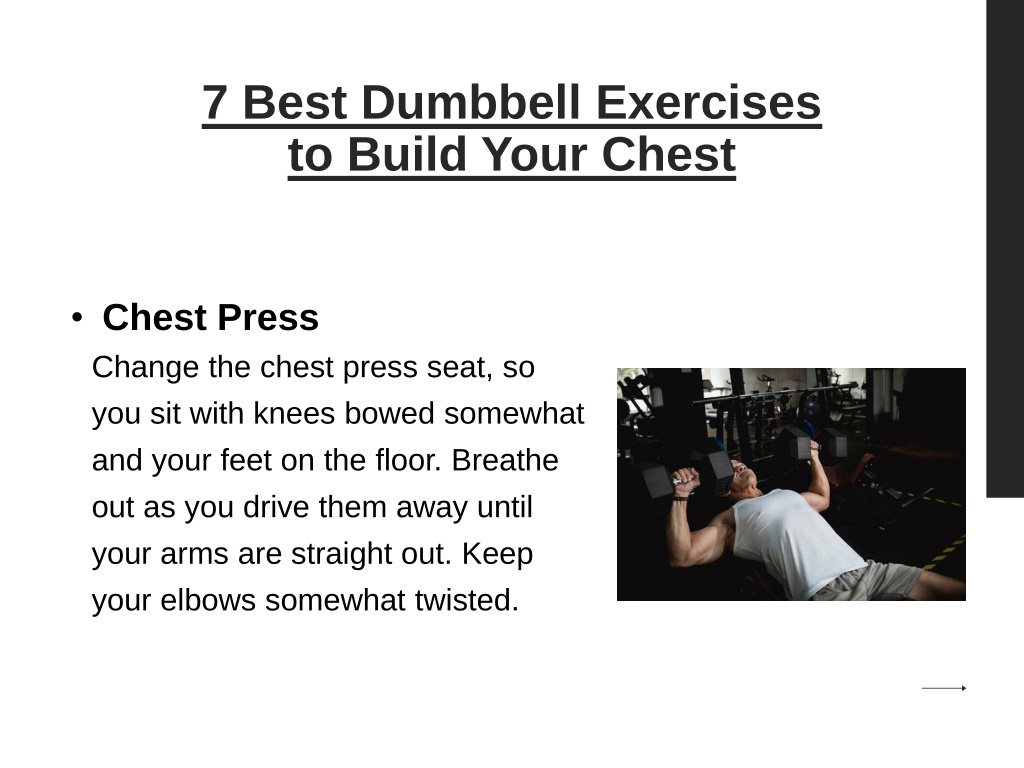 7 Best Dumbbell Exercises to Build Your Chest

• Chest Press

Change the chest press seat, so you sit with knees bowed somewhat and your feet on the floor. Breathe out as you drive them away until your arms are straight out. Keep your elbows somewhat twisted.